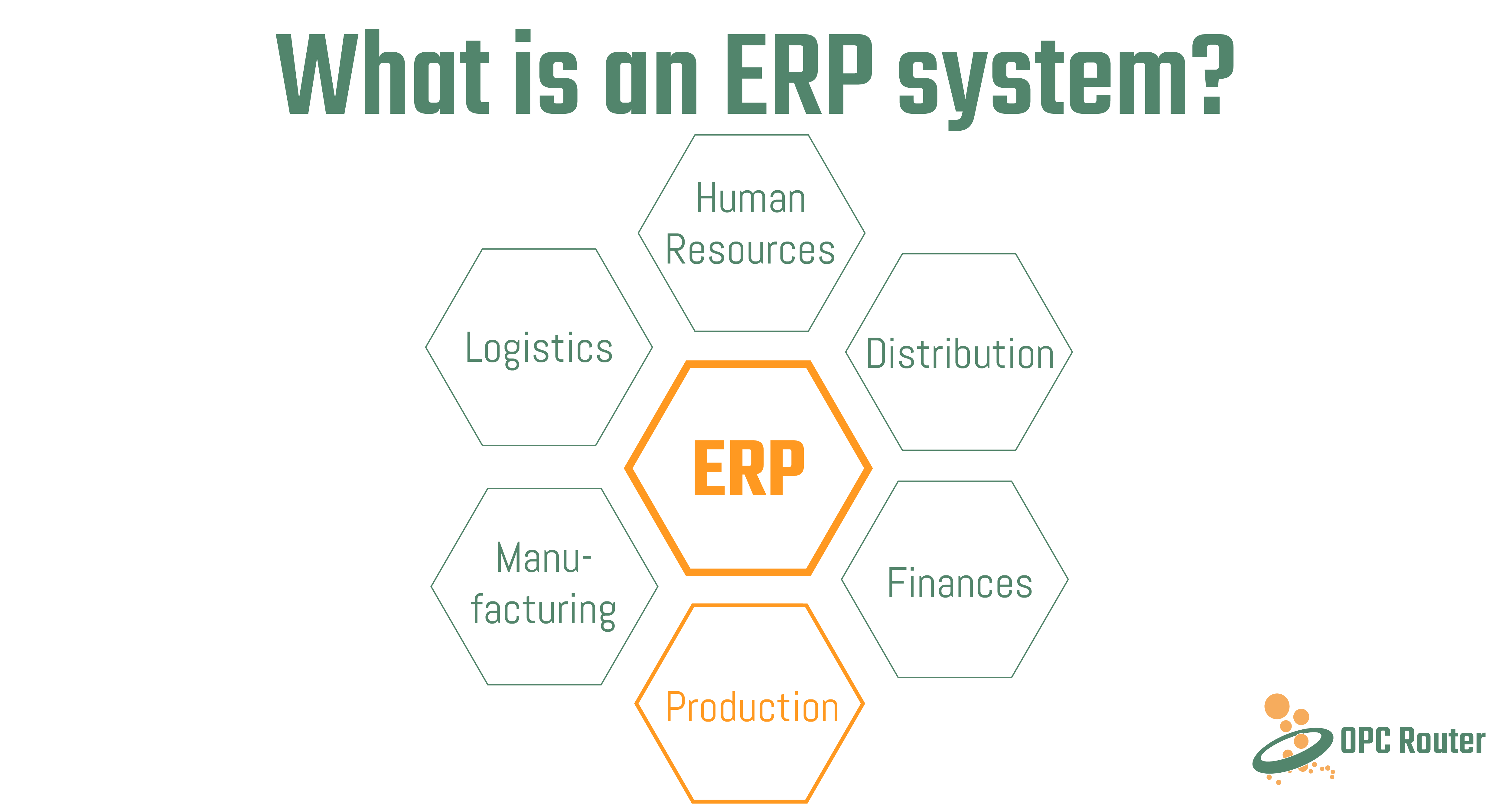 What is an ERP system?

Human Resources

Logistics

Distribution

ERP

Manufacturing

Finances

Production

OPC Router